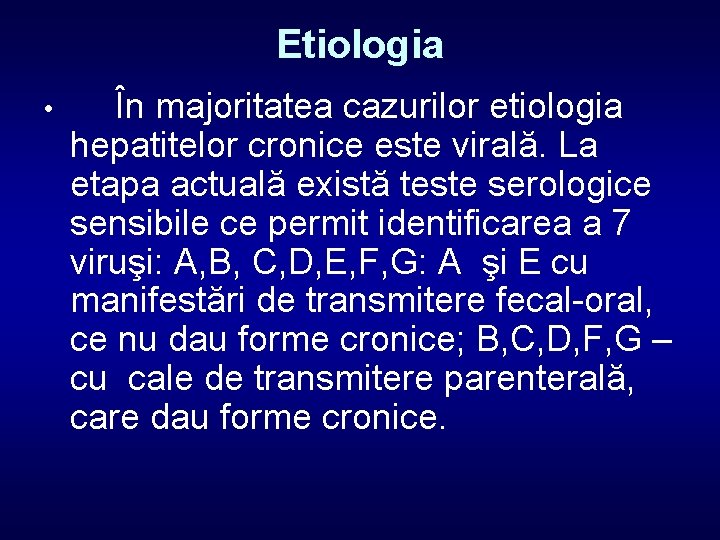 Etiologia

• În majoritatea cazurilor etiologia hepatitelor cronice este virală. La etapa actuală există teste serologice sensibile ce permit identificarea a 7 viruşi: A,B, C,D,E,F,G: A şi E cu manifestări de transmitere fecal-oral, ce nu dau forme cronice; B,C,D,F,G – cu cale de transmitere parenterală, care dau forme cronice.